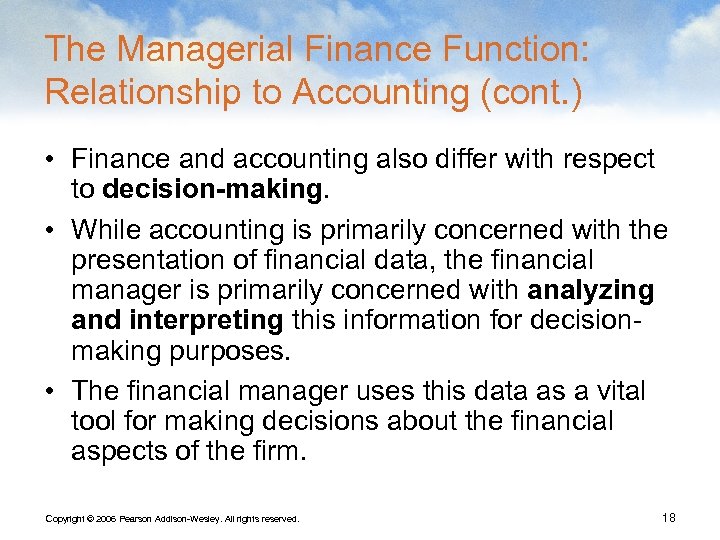 The Managerial Finance Function: Relationship to Accounting (cont.)

• Finance and accounting also differ with respect to decision-making.

• While accounting is primarily concerned with the presentation of financial data, the financial manager is primarily concerned with analyzing and interpreting this information for decision-making purposes.

• The financial manager uses this data as a vital tool for making decisions about the financial aspects of the firm.

Copyright © 2006 Pearson Addison-Wesley. All rights reserved.

18